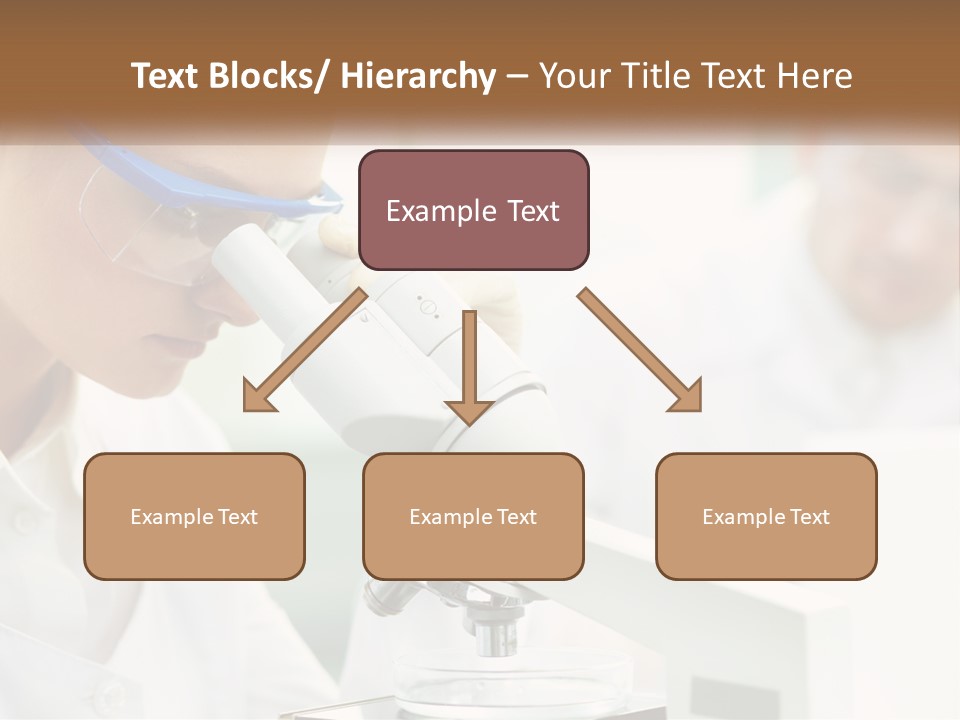 Text Blocks/ Hierarchy – Your Title Text Here

Example Text

Example Text

Example Text

Example Text